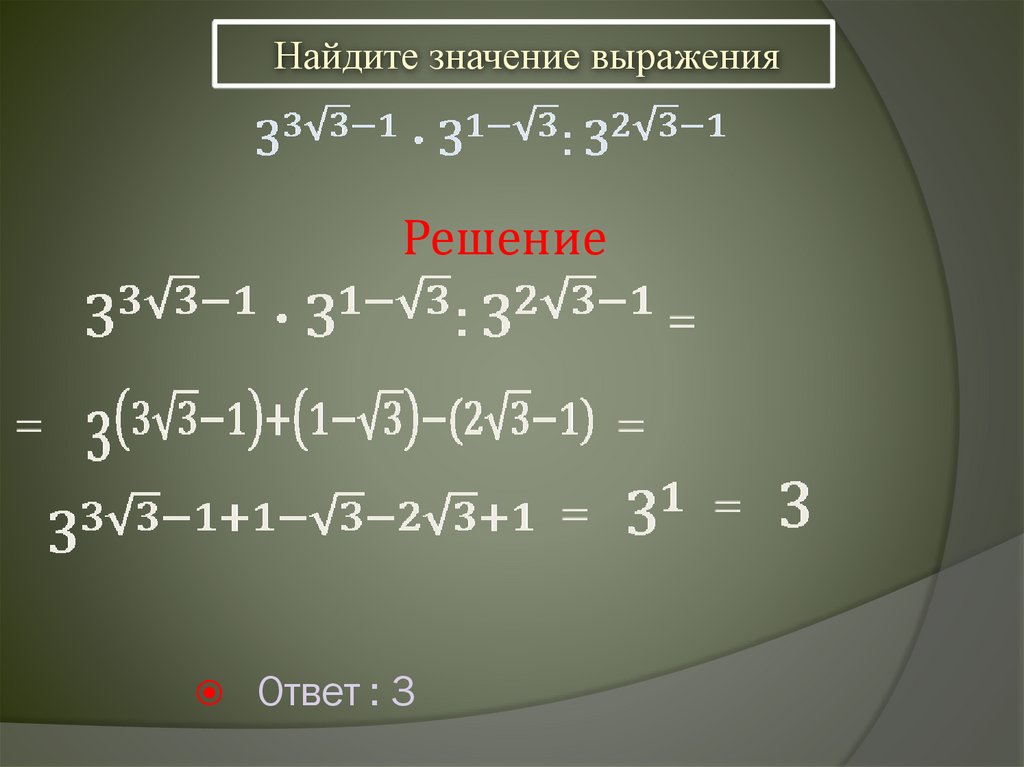 Найдите значение выражения

$3^{3\sqrt{3}-1} \cdot 3^{1-\sqrt{3}} : 3^{2\sqrt{3}-1}$

Решение

$3^{3\sqrt{3}-1} \cdot 3^{1-\sqrt{3}} : 3^{2\sqrt{3}-1} =$

$= 3^{(3\sqrt{3}-1)+(1-\sqrt{3})-(2\sqrt{3}-1)} =$

$3^{3\sqrt{3}-1+1-\sqrt{3}-2\sqrt{3}+1} = 3^1 = 3$

Ответ : 3